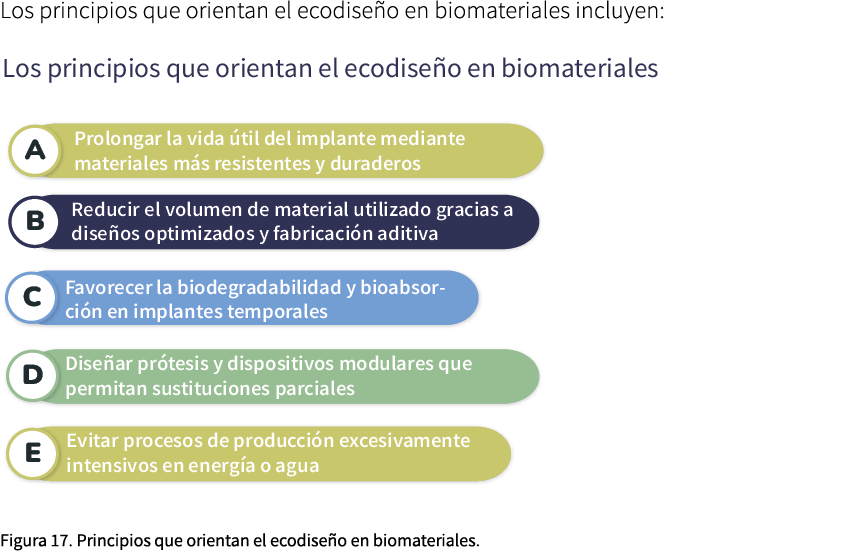 Los principios que orientan el ecodiseño en biomateriales incluyen:

Los principios que orientan el ecodiseño en biomateriales

A Prolongar la vida útil del implante mediante materiales más resistentes y duraderos

B Reducir el volumen de material utilizado gracias a diseños optimizados y fabricación aditiva

C Favorecer la biodegradabilidad y bioabsorción en implantes temporales

D Diseñar prótesis y dispositivos modulares que permitan sustituciones parciales

E Evitar procesos de producción excesivamente intensivos en energía o agua

Figura 17. Principios que orientan el ecodiseño en biomateriales.